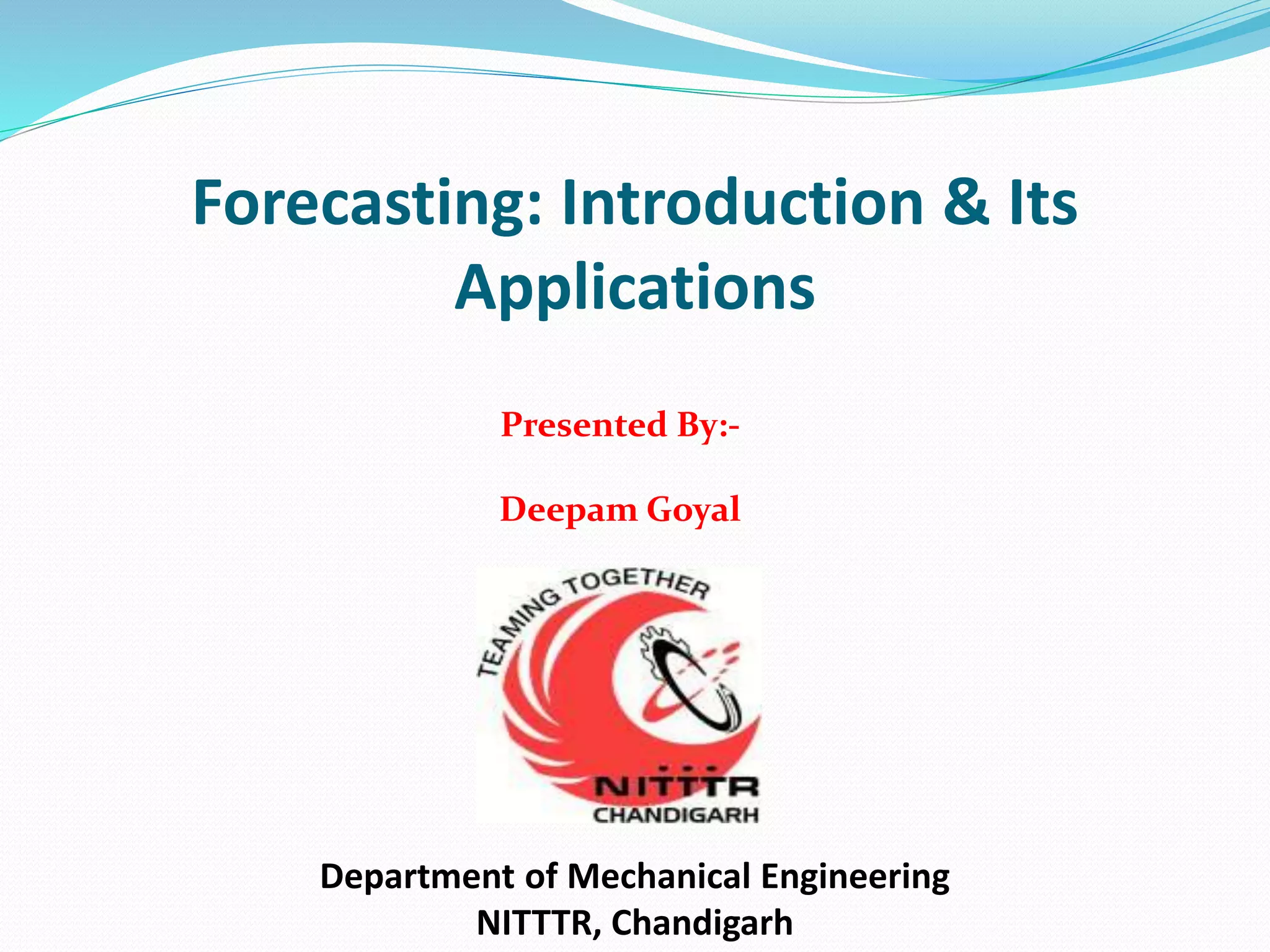 Forecasting: Introduction & Its Applications

Presented By:-

Deepam Goyal

TEAMING TOGETHER

NITTTR
CHANDIGARH

Department of Mechanical Engineering
NITTTR, Chandigarh